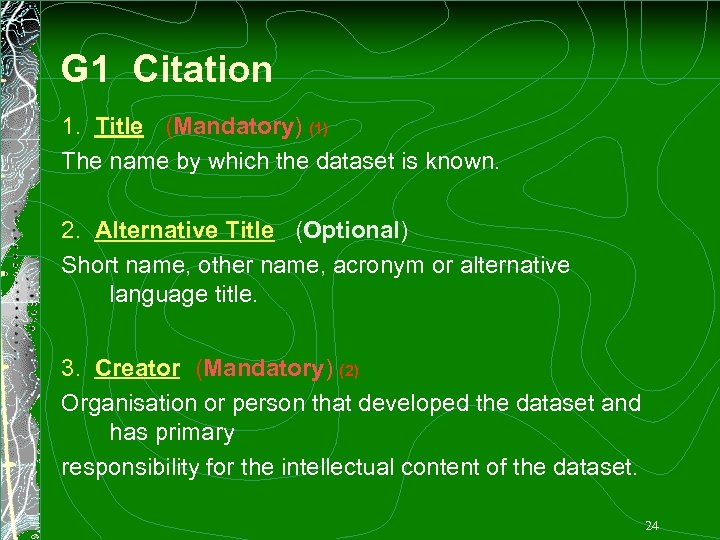 G1 Citation

1. Title (Mandatory) (1)

The name by which the dataset is known.

2. Alternative Title (Optional)

Short name, other name, acronym or alternative language title.

3. Creator (Mandatory) (2)

Organisation or person that developed the dataset and has primary

responsibility for the intellectual content of the dataset.

24